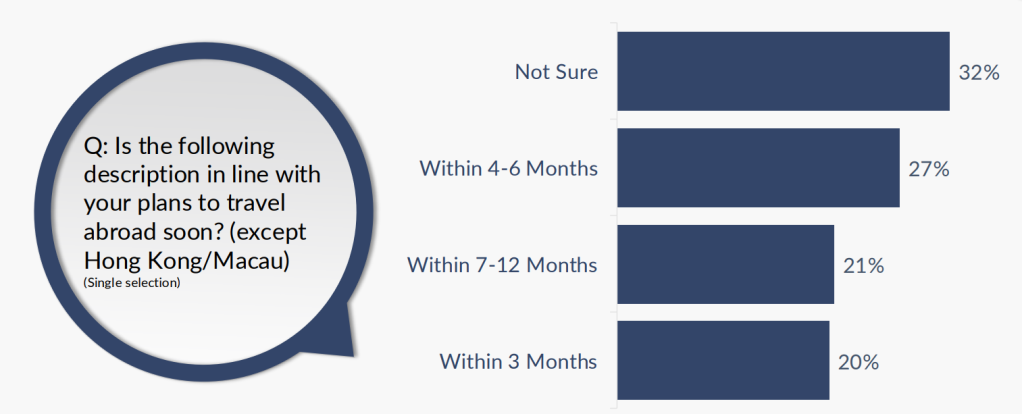 Q: Is the following description in line with your plans to travel abroad soon? (except Hong Kong/Macau)
(Single selection)

Not Sure 32%
Within 4-6 Months 27%
Within 7-12 Months 21%
Within 3 Months 20%